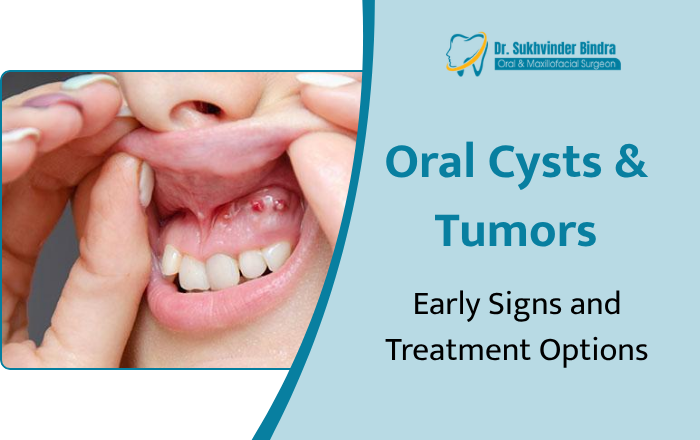 Dr. Sukhvinder Bindra
Oral & Maxillofacial Surgeon

Oral Cysts & Tumors

Early Signs and Treatment Options